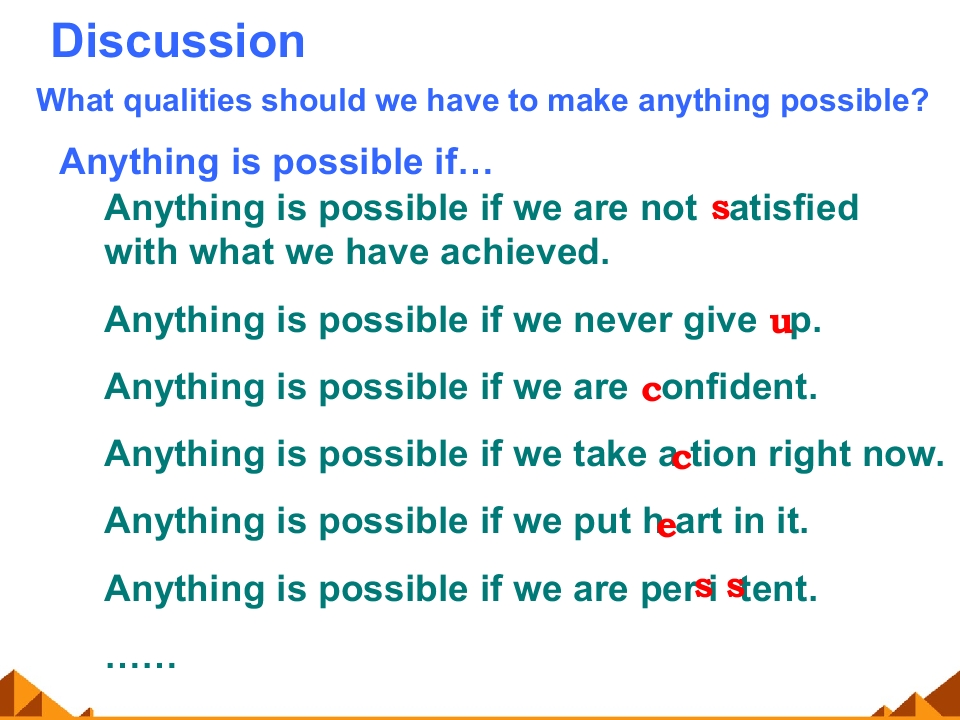 Discussion

What qualities should we have to make anything possible?

Anything is possible if…

Anything is possible if we are not satisfied with what we have achieved.

Anything is possible if we never give up.

Anything is possible if we are confident.

Anything is possible if we take action right now.

Anything is possible if we put heart in it.

Anything is possible if we are persistent.

……